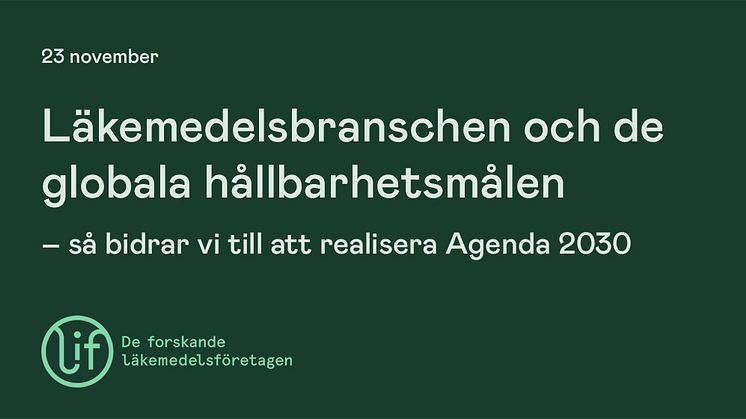 23 november

Läkemedelsbranschen och de globala hållbarhetsmålen

– så bidrar vi till att realisera Agenda 2030

lif

De forskande läkemedelsföretagen